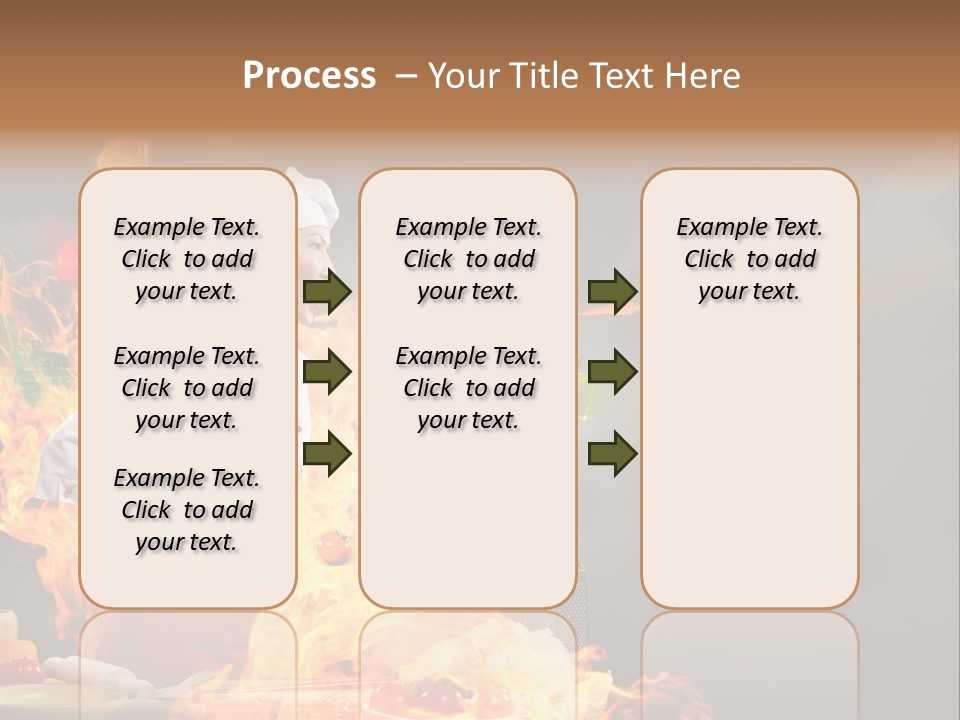 Process – Your Title Text Here

Example Text. Click to add your text.

Example Text. Click to add your text.

Example Text. Click to add your text.

Example Text. Click to add your text.

Example Text. Click to add your text.

Example Text. Click to add your text.